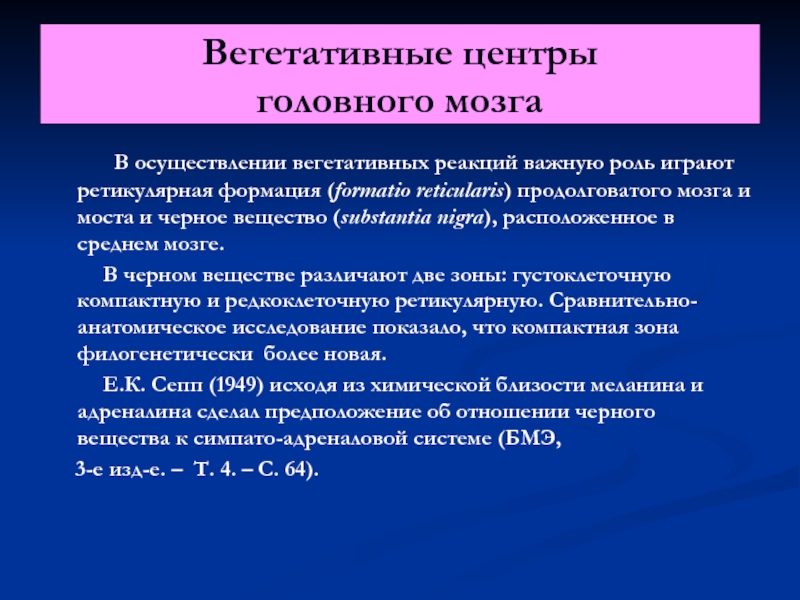 Вегетативные центры головного мозга

В осуществлении вегетативных реакций важную роль играют ретикулярная формация (formatio reticularis) продолговатого мозга и моста и черное вещество (substantia nigra), расположенное в среднем мозге.

В черном веществе различают две зоны: густоклеточную компактную и редкоклеточную ретикулярную. Сравнительно-анатомическое исследование показало, что компактная зона филогенетически более новая.

Е.К. Сепп (1949) исходя из химической близости меланина и адреналина сделал предположение об отношении черного вещества к симпато-адреналовой системе (БМЭ,

3-е изд-е. – Т. 4. – С. 64).